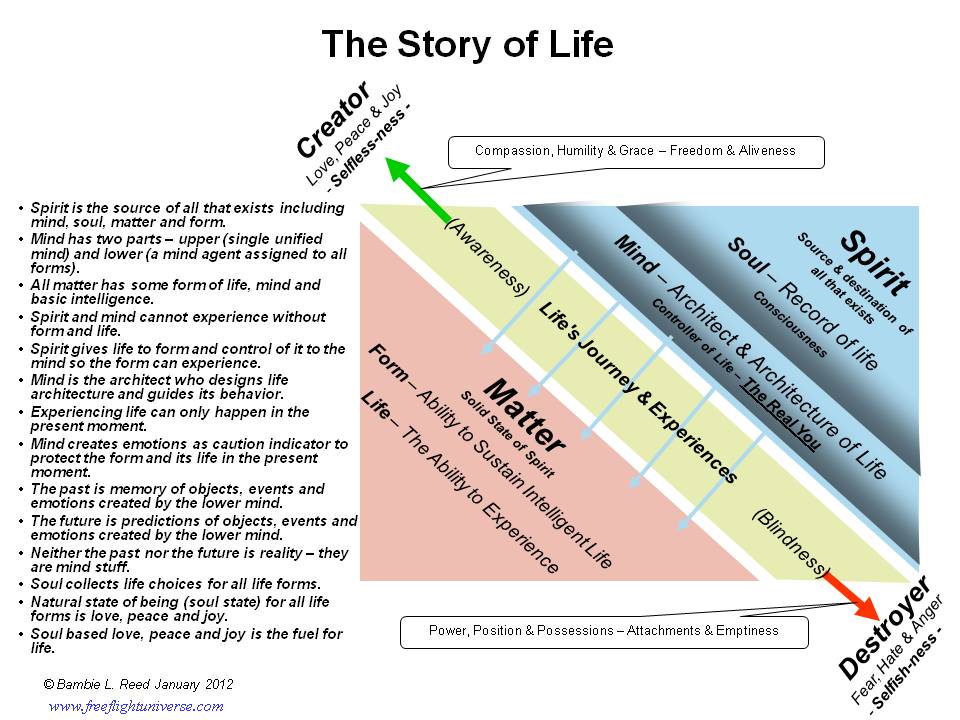 The Story of Life

Creator
Love, Peace & Joy
- Selfless-ness -

Compassion, Humility & Grace – Freedom & Aliveness

• Spirit is the source of all that exists including mind, soul, matter and form.
• Mind has two parts – upper (single unified mind) and lower (a mind agent assigned to all forms).
• All matter has some form of life, mind and basic intelligence.
• Spirit and mind cannot experience without form and life.
• Spirit gives life to form and control of it to the mind so the form can experience.
• Mind is the architect who designs life architecture and guides its behavior.
• Experiencing life can only happen in the present moment.
• Mind creates emotions as caution indicator to protect the form and its life in the present moment.
• The past is memory of objects, events and emotions created by the lower mind.
• The future is predictions of objects, events and emotions created by the lower mind.
• Neither the past nor the future is reality – they are mind stuff.
• Soul collects life choices for all life forms.
• Natural state of being (soul state) for all life forms is love, peace and joy.
• Soul based love, peace and joy is the fuel for life.

Spirit
Source & destination of all that exists

Soul – Record of life
Consciousness

Mind – Architect & Architecture of Life
Controller of Life – The Real You

(Awareness)
Life's Journey & Experiences
(Blindness)

Matter
Solid State of Spirit
Form – Ability to Sustain Intelligent Life
Life – The Ability to Experience

Power, Position & Possessions – Attachments & Emptiness

Destroyer
Fear, Hate & Anger
- Selfish-ness -

© Bambie L. Reed January 2012
www.freeflightuniverse.com